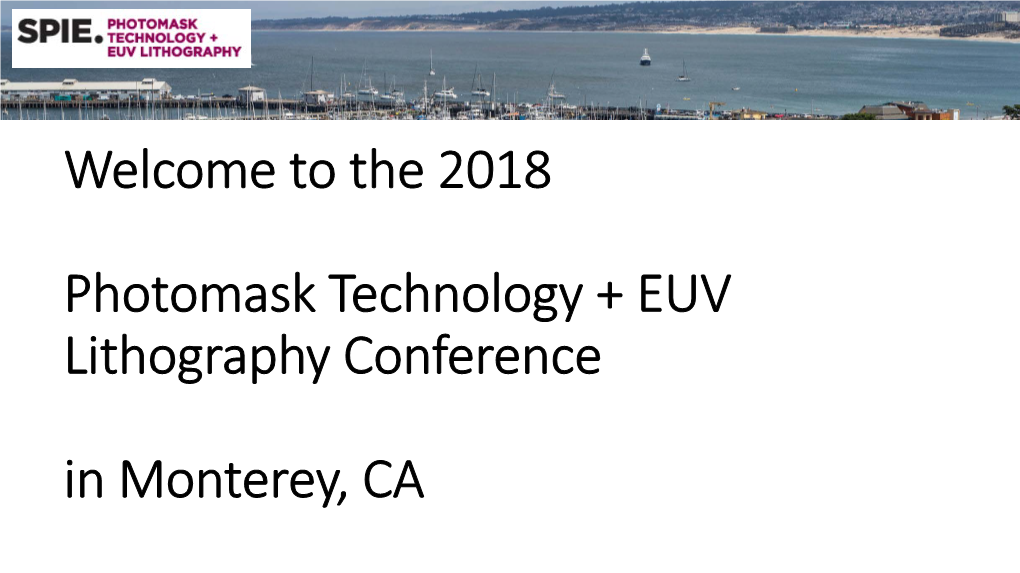 SPIE. PHOTOMASK TECHNOLOGY + EUV LITHOGRAPHY

Welcome to the 2018

Photomask Technology + EUV Lithography Conference

in Monterey, CA